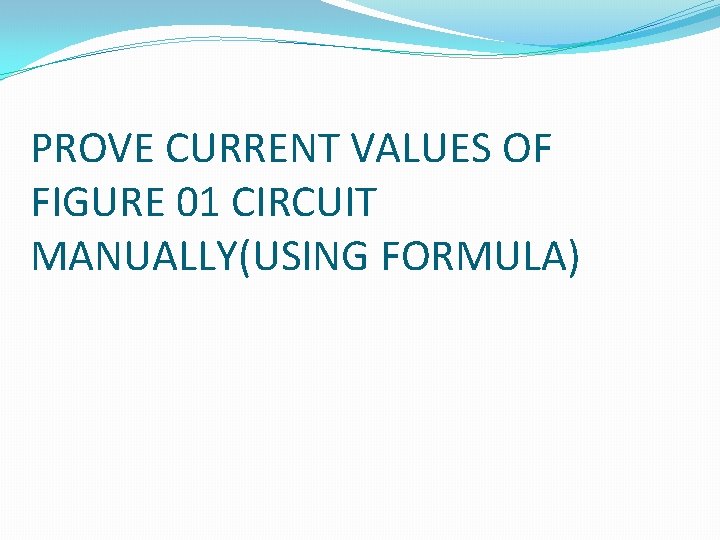 PROVE CURRENT VALUES OF FIGURE 01 CIRCUIT MANUALLY(USING FORMULA)